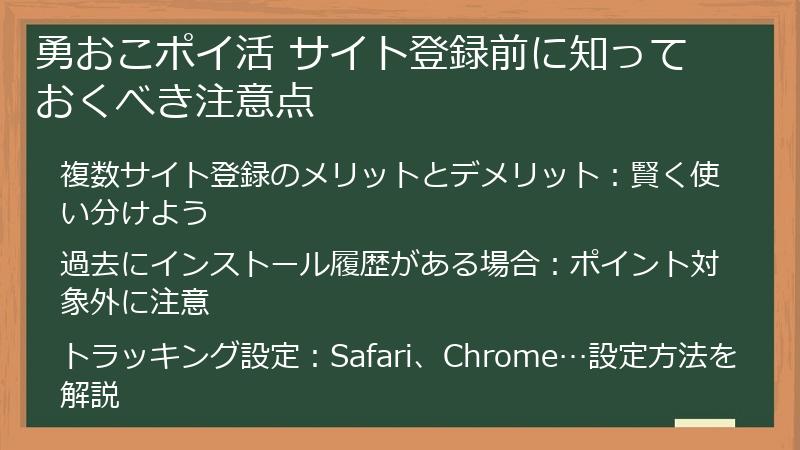 勇おこポイ活 サイト登録前に知っておくべき注意点

複数サイト登録のメリットとデメリット：賢く使い分けよう

過去にインストール履歴がある場合：ポイント対象外に注意

トラッキング設定：Safari、Chrome…設定方法を解説